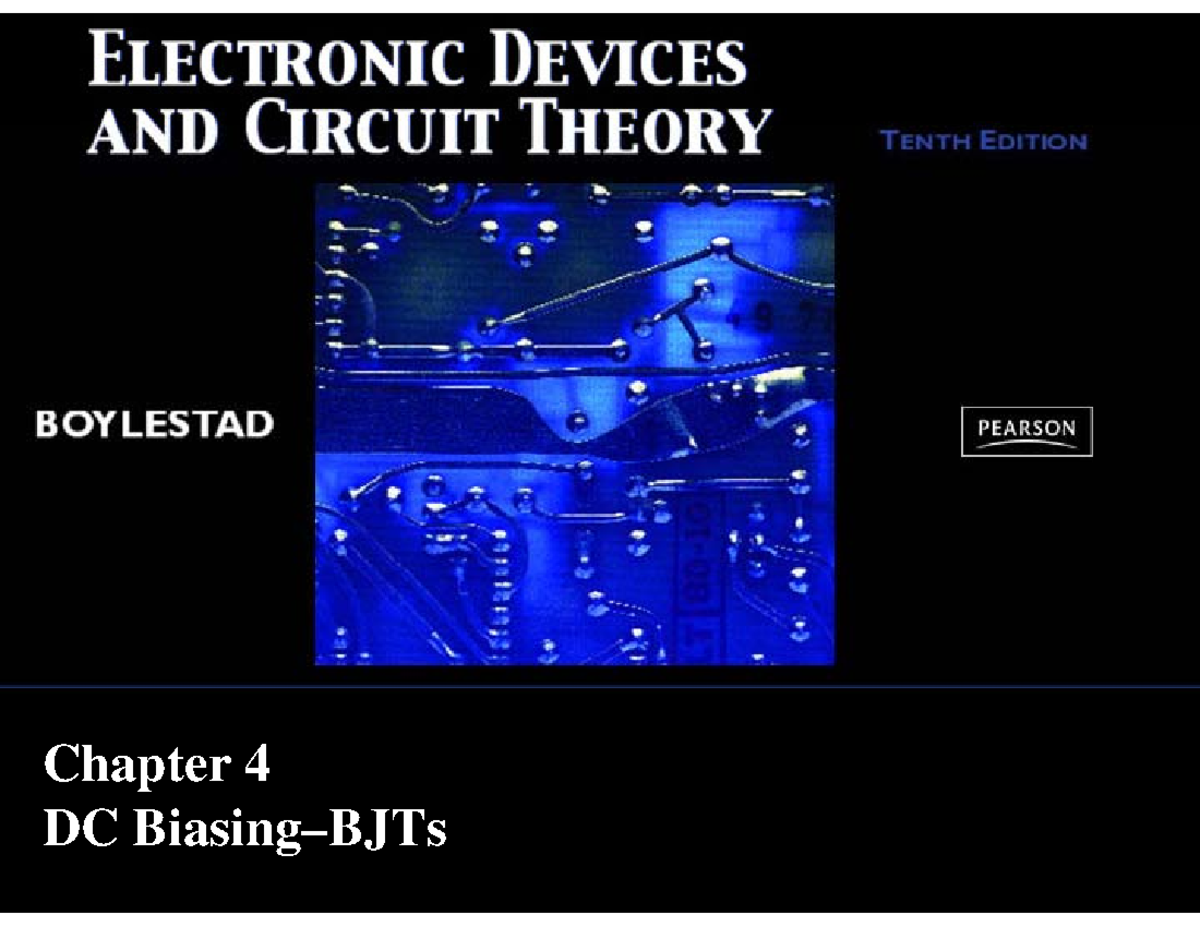 ELECTRONIC DEVICES AND CIRCUIT THEORY

TENTH EDITION

BOYLESTAD

PEARSON

Chapter 4
DC Biasing–BJTs